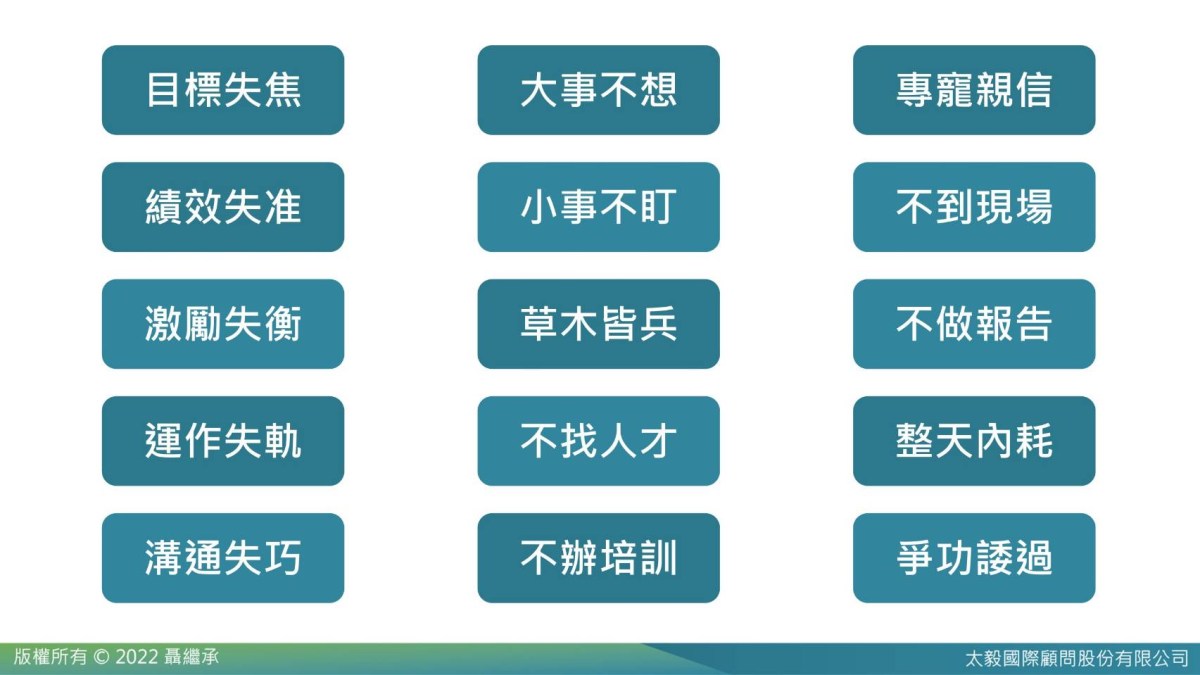 目標失焦

績效失准

激勵失衡

運作失軌

溝通失巧

大事不想

小事不盯

草木皆兵

不找人才

不辦培訓

專寵親信

不到現場

不做報告

整天內耗

爭功諉過

版權所有 © 2022 聶繼承

太毅國際顧問股份有限公司